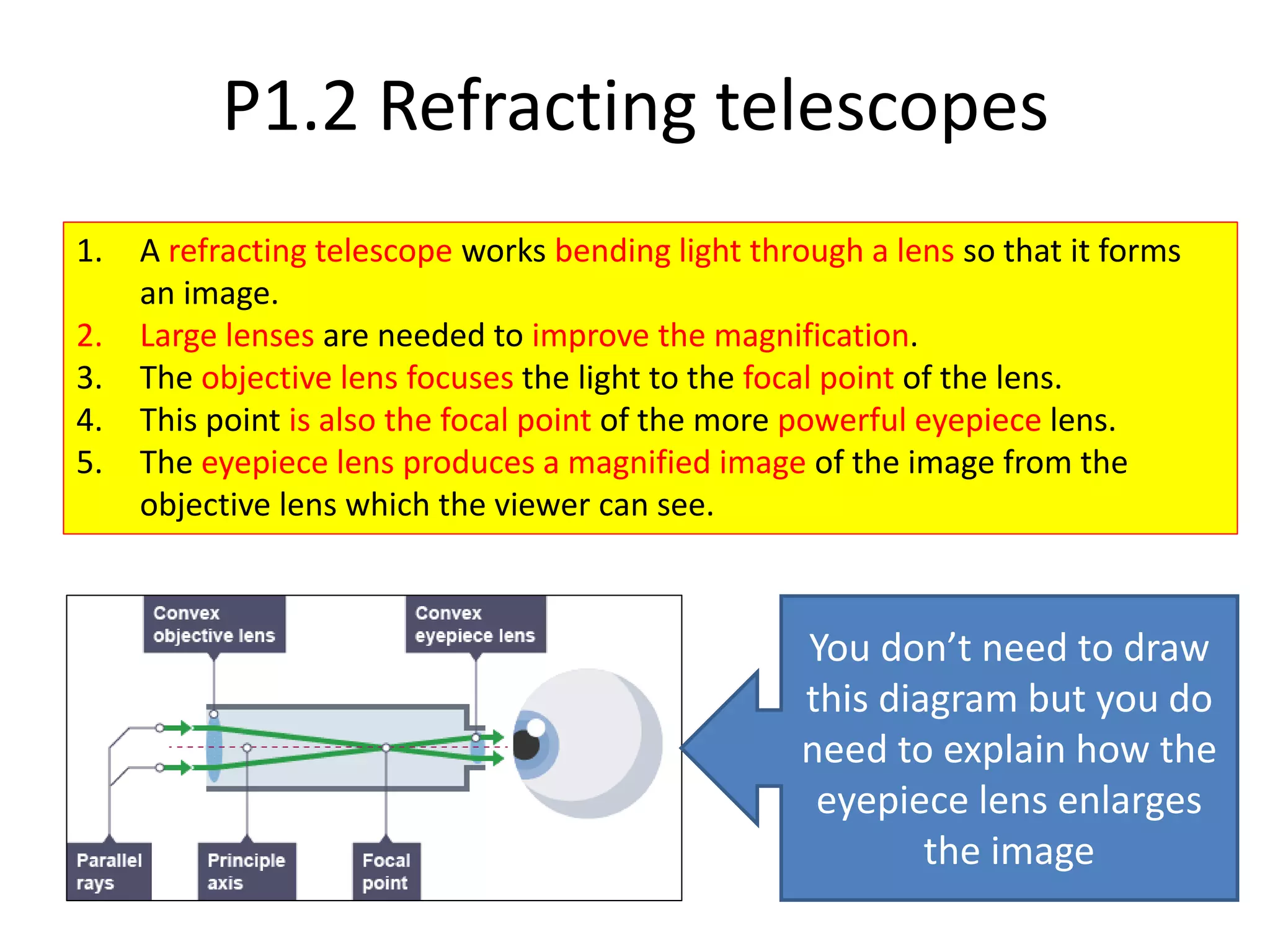 P1.2 Refracting telescopes

1. A refracting telescope works bending light through a lens so that it forms an image.
2. Large lenses are needed to improve the magnification.
3. The objective lens focuses the light to the focal point of the lens.
4. This point is also the focal point of the more powerful eyepiece lens.
5. The eyepiece lens produces a magnified image of the image from the objective lens which the viewer can see.

Convex objective lens

Convex eyepiece lens

Parallel rays

Principle axis

Focal point

You don't need to draw this diagram but you do need to explain how the eyepiece lens enlarges the image